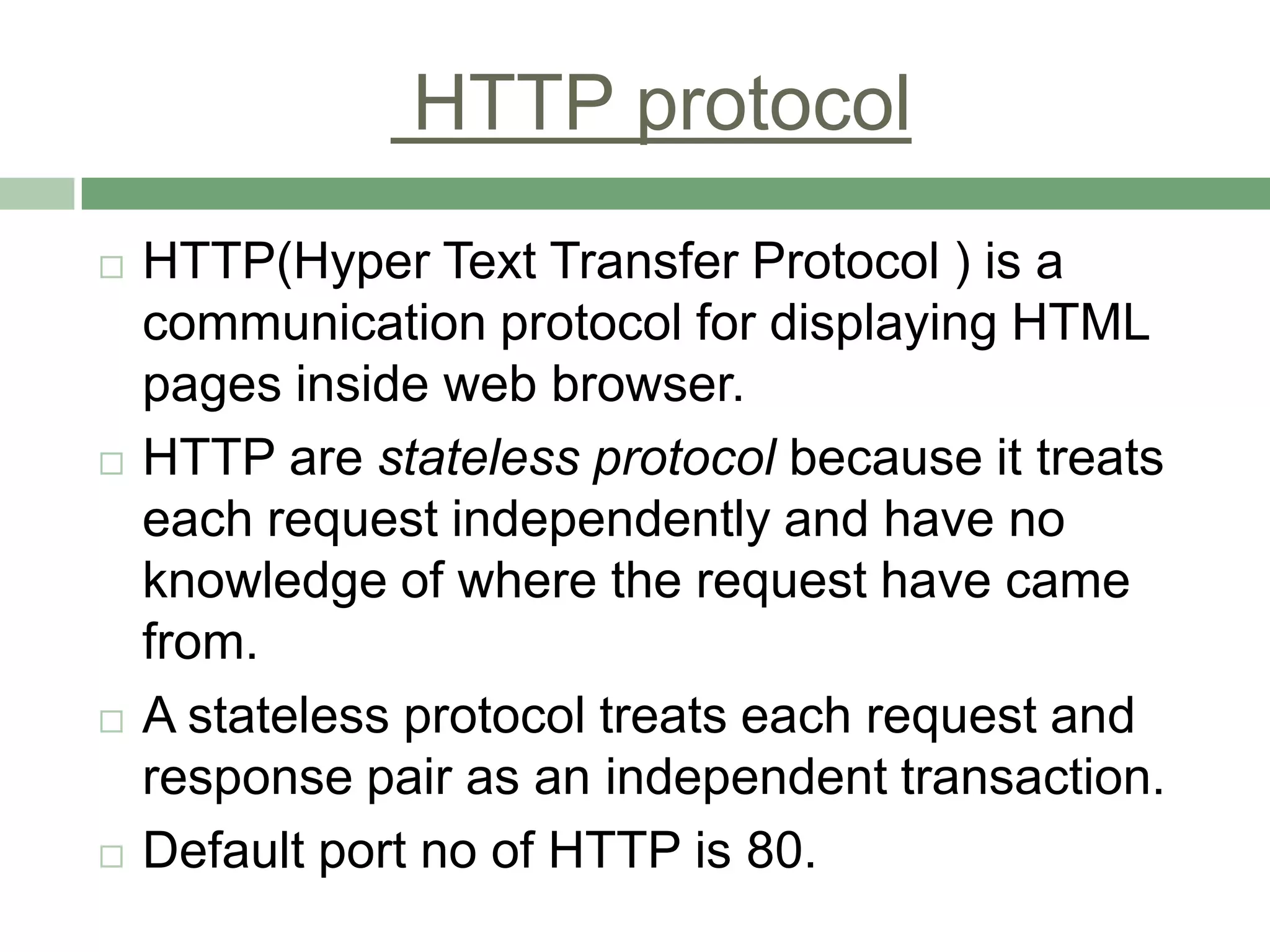 HTTP protocol

□ HTTP(Hyper Text Transfer Protocol ) is a communication protocol for displaying HTML pages inside web browser.
□ HTTP are stateless protocol because it treats each request independently and have no knowledge of where the request have came from.
□ A stateless protocol treats each request and response pair as an independent transaction.
□ Default port no of HTTP is 80.